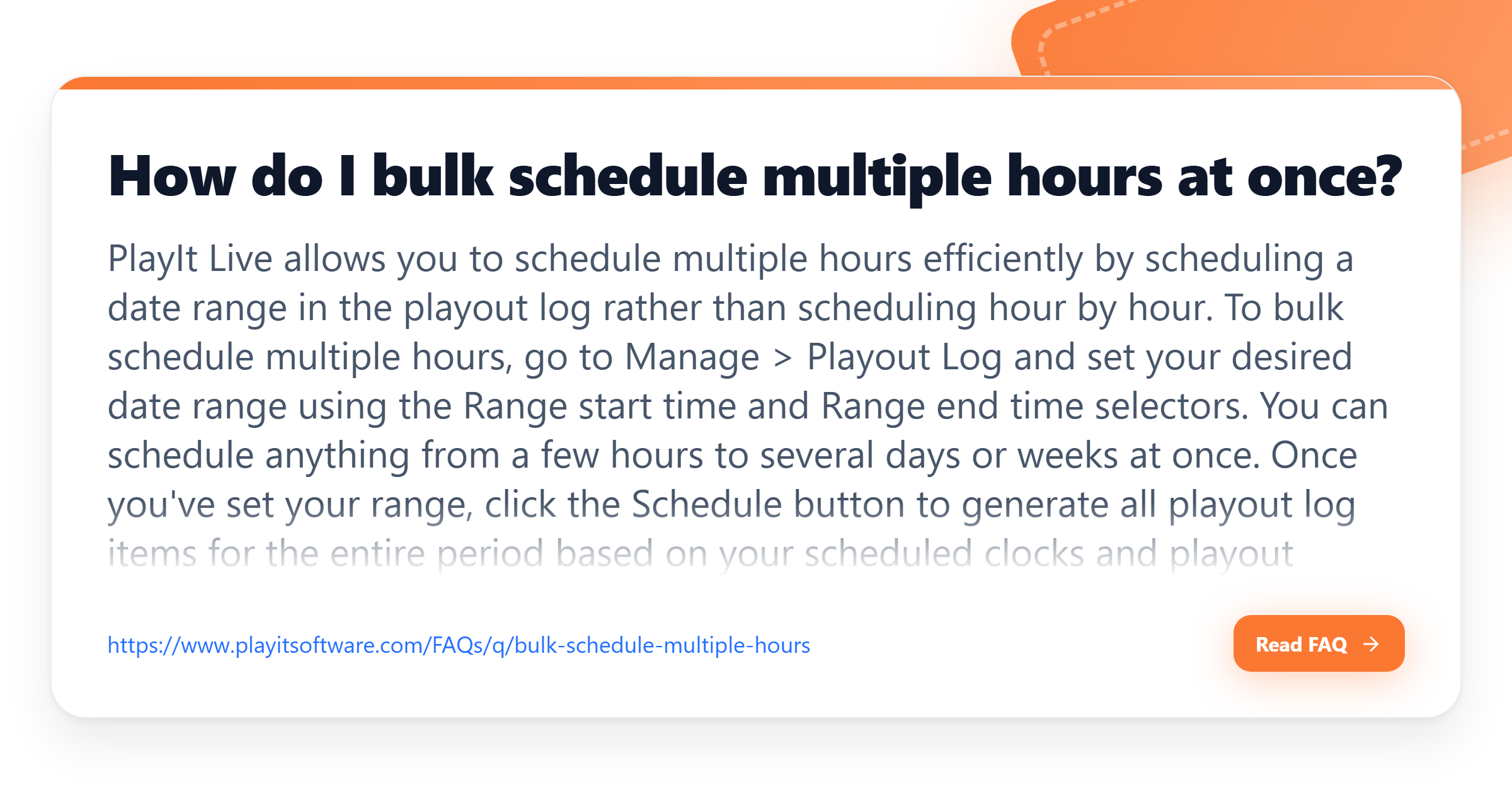 How do I bulk schedule multiple hours at once?

PlayIt Live allows you to schedule multiple hours efficiently by scheduling a date range in the playout log rather than scheduling hour by hour. To bulk schedule multiple hours, go to Manage > Playout Log and set your desired date range using the Range start time and Range end time selectors. You can schedule anything from a few hours to several days or weeks at once. Once you've set your range, click the Schedule button to generate all playout log items for the entire period based on your scheduled clocks and playout

https://www.playitsoftware.com/FAQs/q/bulk-schedule-multiple-hours

Read FAQ →